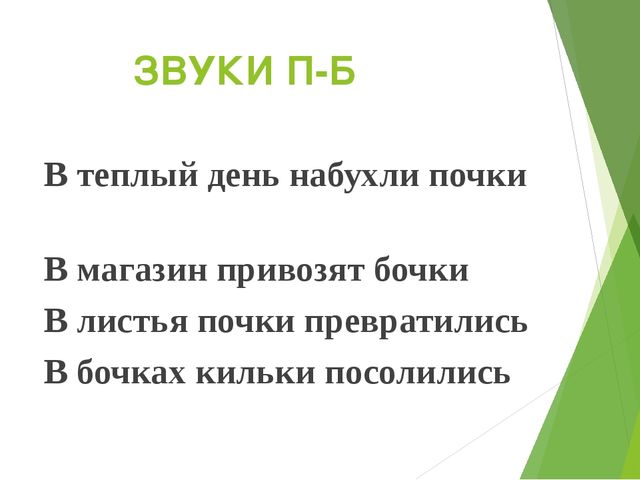 ЗВУКИ П-Б

В теплый день набухли почки

В магазин привозят бочки
В листья почки превратились
В бочках кильки посолились